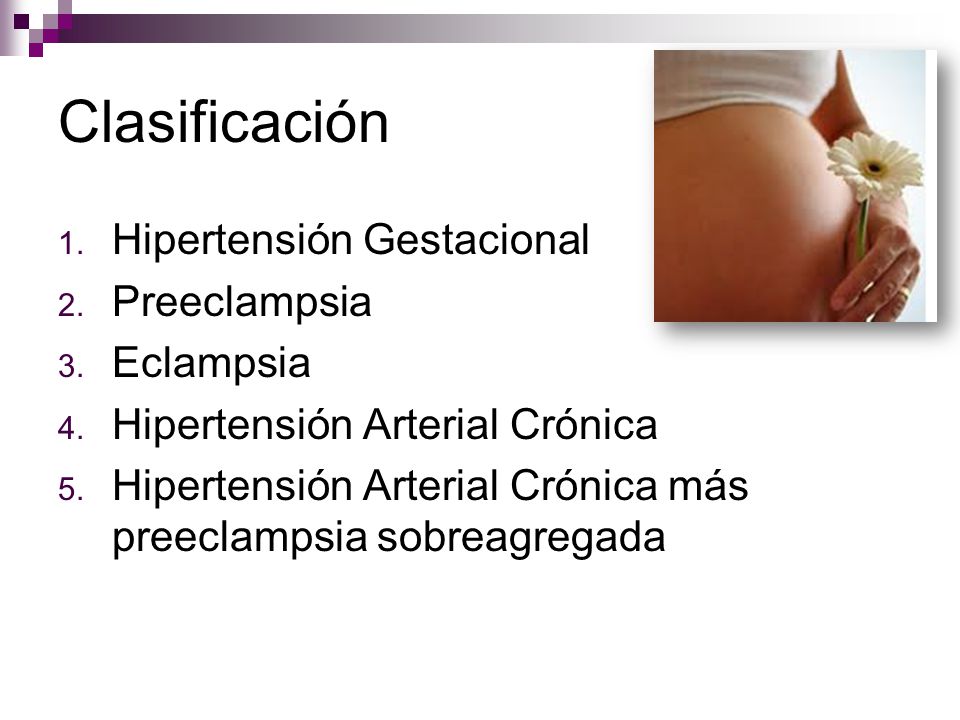 Clasificación

1. Hipertensión Gestacional
2. Preeclampsia
3. Eclampsia
4. Hipertensión Arterial Crónica
5. Hipertensión Arterial Crónica más preeclampsia sobreagregada